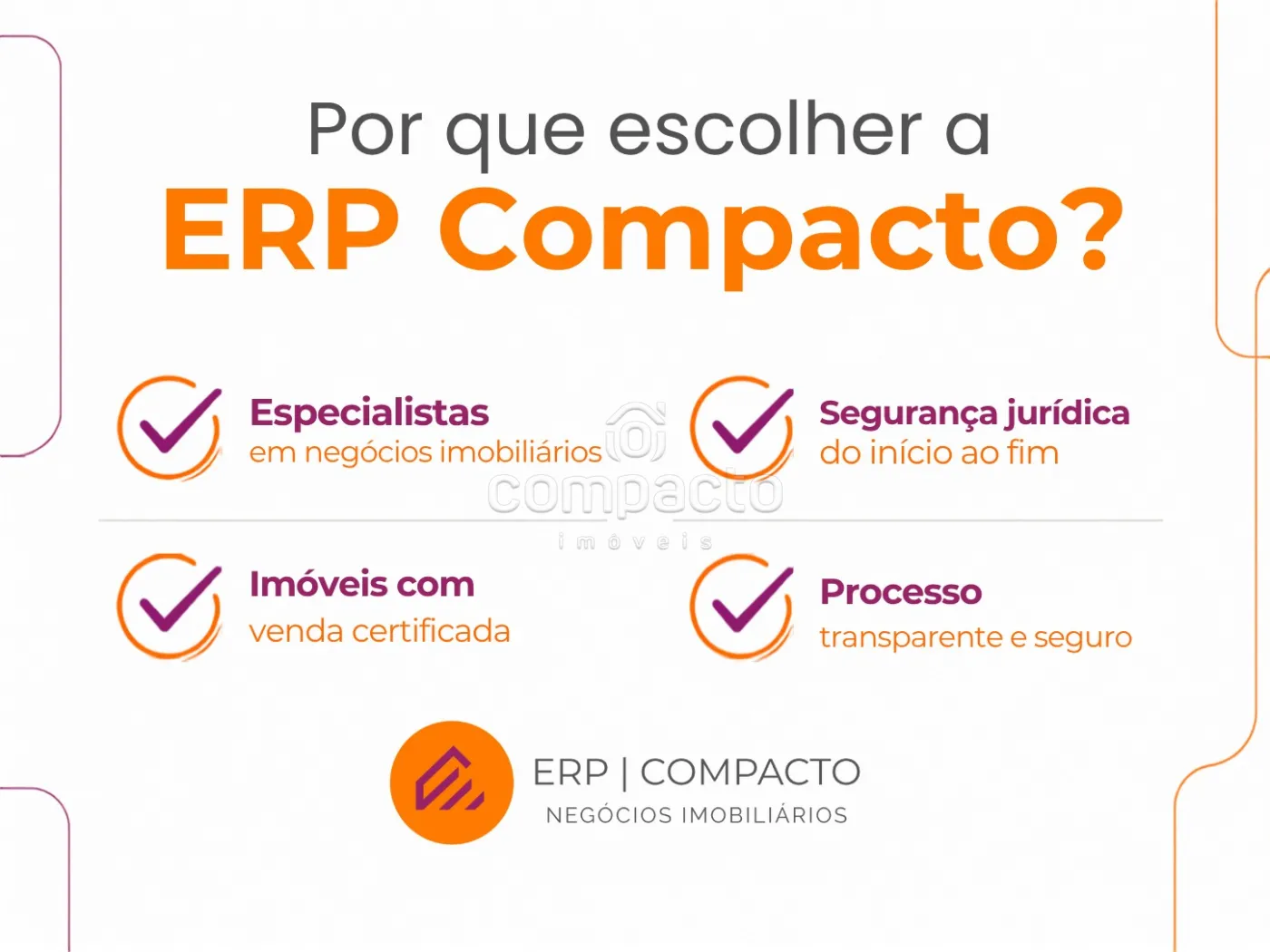 Por que escolher a
ERP Compacto?

Especialistas
em negócios imobiliários

Segurança jurídica
do início ao fim

compacto
imóveis

Imóveis com
venda certificada

Processo
transparente e seguro

ERP | COMPACTO
NEGÓCIOS IMOBILIÁRIOS